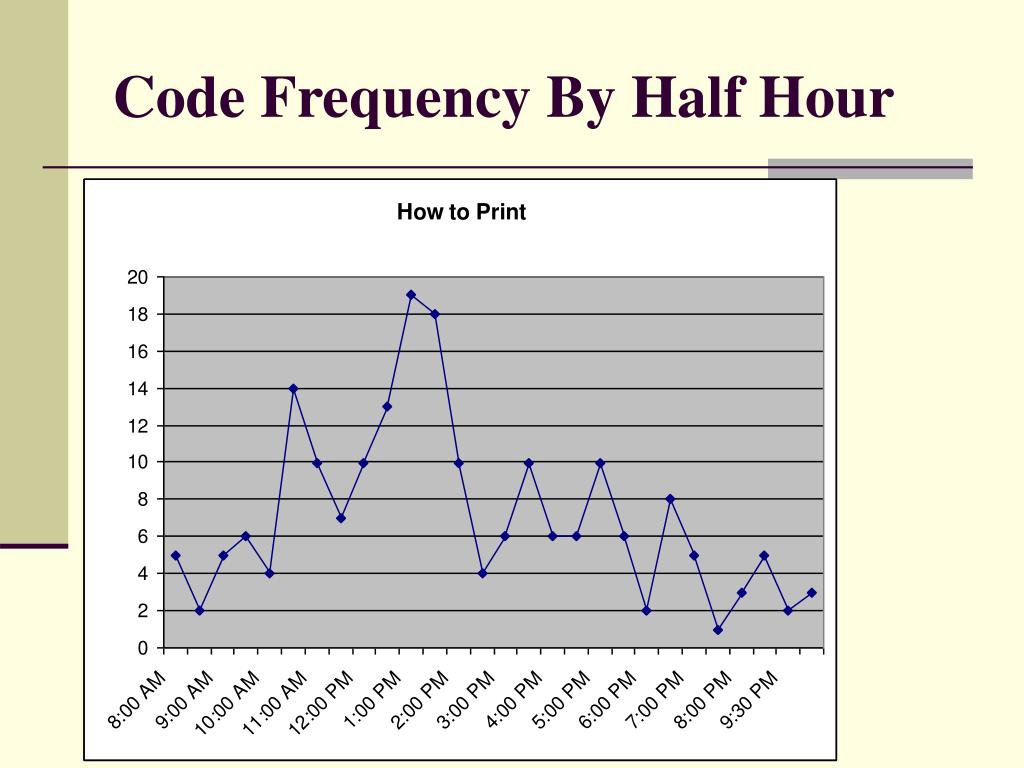 Code Frequency By Half Hour

How to Print

20
18
16
14
12
10
8
6
4
2
0

8:00 AM
9:00 AM
10:00 AM
11:00 AM
12:00 PM
1:00 PM
2:00 PM
3:00 PM
4:00 PM
5:00 PM
6:00 PM
7:00 PM
8:00 PM
9:30 PM